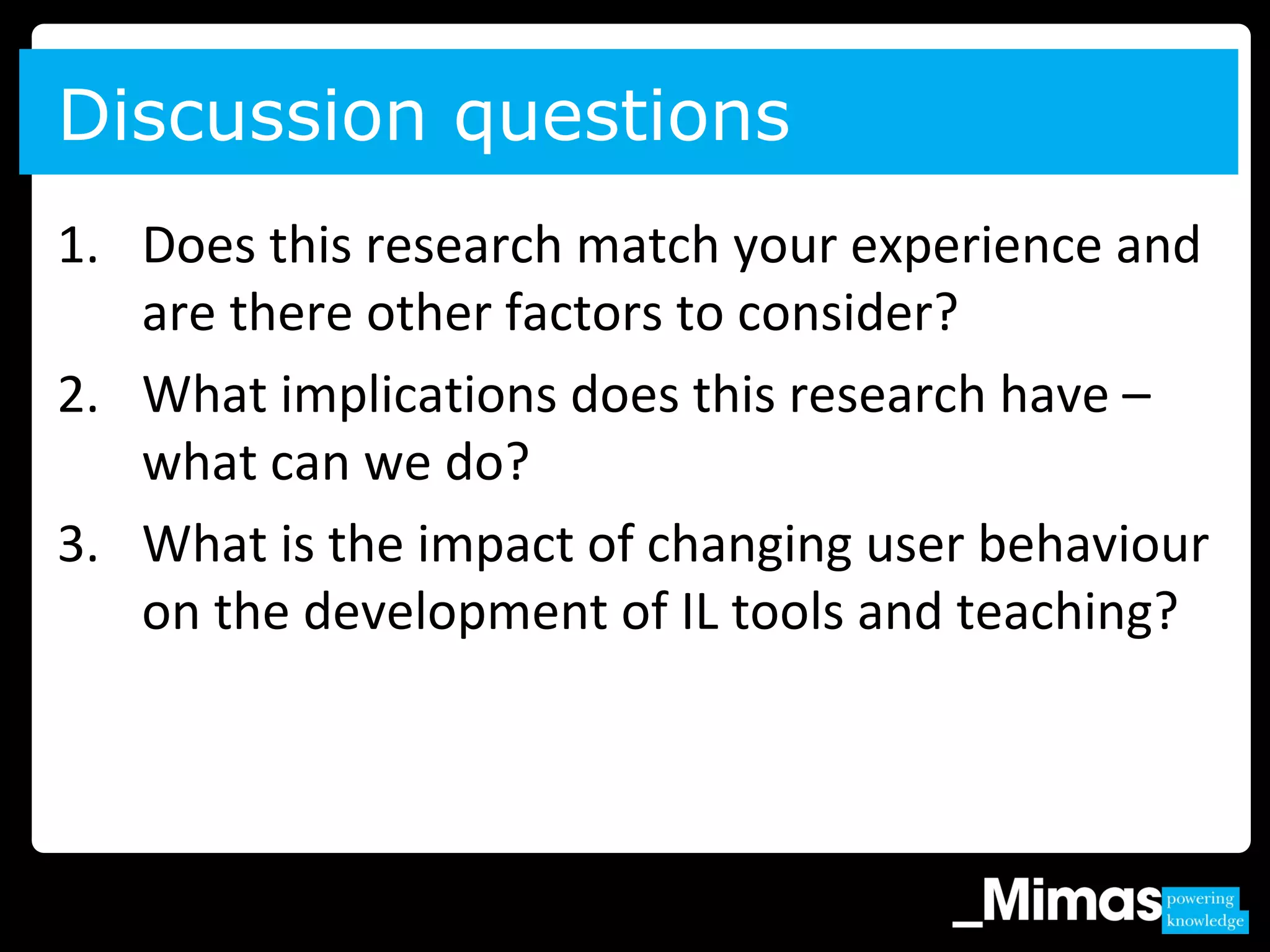 Discussion questions

1. Does this research match your experience and are there other factors to consider?

2. What implications does this research have – what can we do?

3. What is the impact of changing user behaviour on the development of IL tools and teaching?

_Mimas powering knowledge